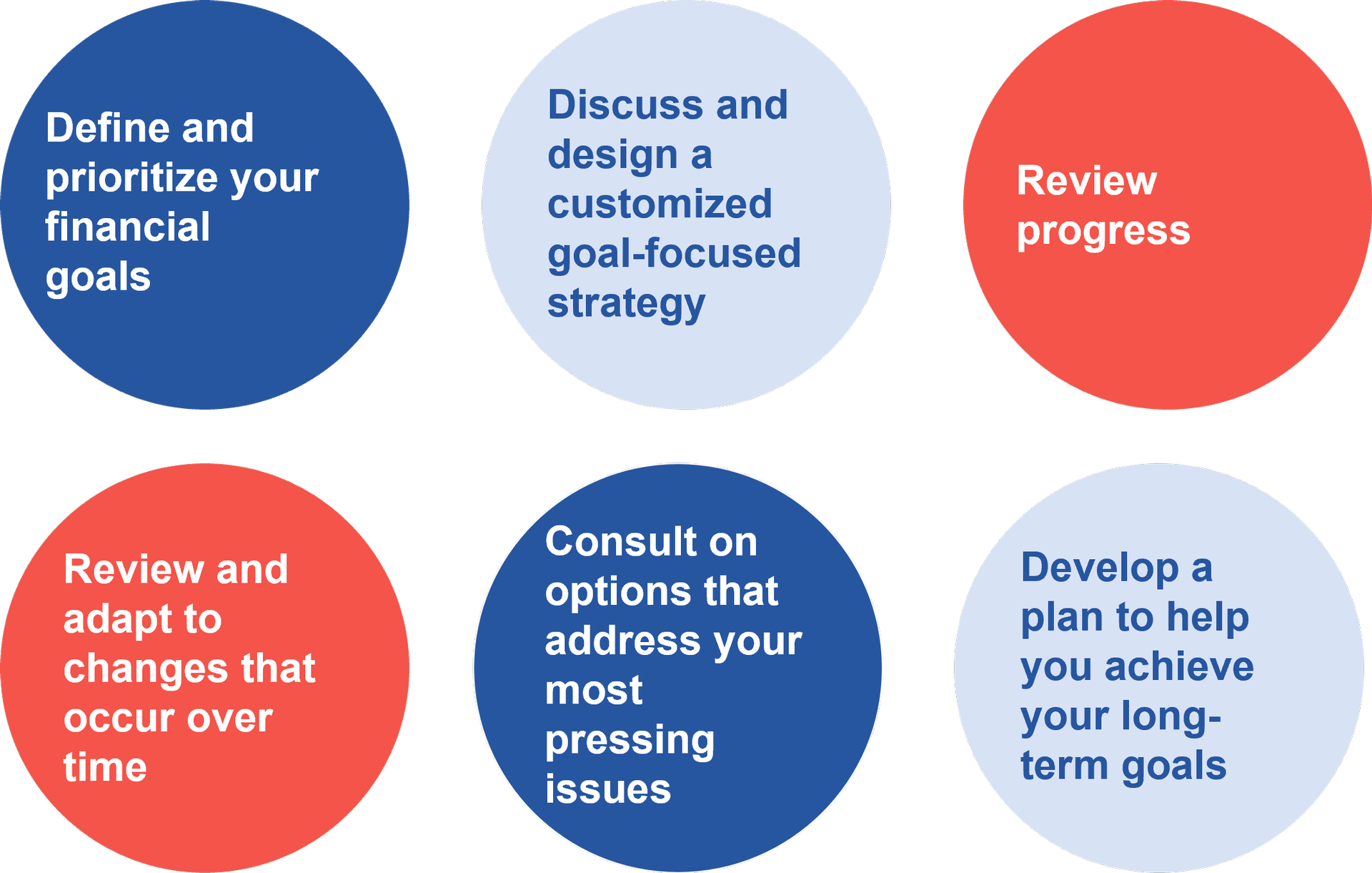 Define and prioritize your financial goals

Discuss and design a customized goal-focused strategy

Review progress

Review and adapt to changes that occur over time

Consult on options that address your most pressing issues

Develop a plan to help you achieve your long-term goals